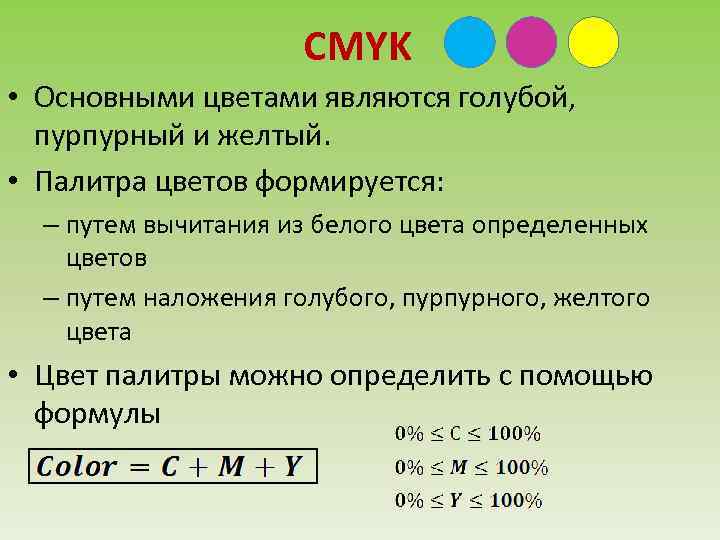 CMYK

• Основными цветами являются голубой, пурпурный и желтый.

• Палитра цветов формируется:

– путем вычитания из белого цвета определенных цветов

– путем наложения голубого, пурпурного, желтого цвета

• Цвет палитры можно определить с помощью формулы

$Color = C + M + Y$

$0\% \leq C \leq 100\%$

$0\% \leq M \leq 100\%$

$0\% \leq Y \leq 100\%$